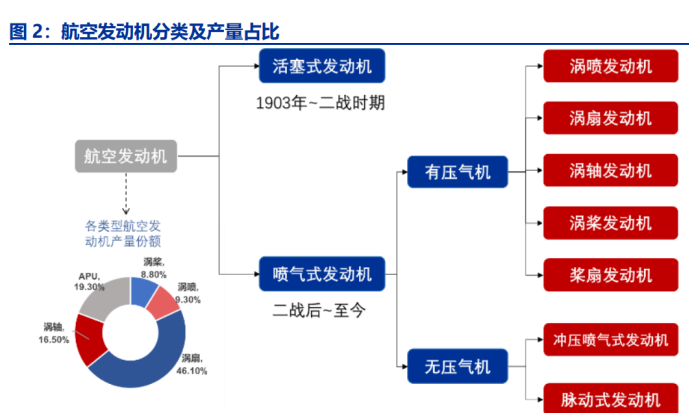 图 2：航空发动机分类及产量占比

航空发动机

各类型航空发动机产量份额

涡桨, 8.80%
涡喷, 9.30%
涡扇, 46.10%
涡轴, 16.50%
APU, 19.30%

活塞式发动机
1903年~二战时期

喷气式发动机
二战后~至今

有压气机
无压气机

涡喷发动机
涡扇发动机
涡轴发动机
涡桨发动机
桨扇发动机

冲压喷气式发动机
脉动式发动机